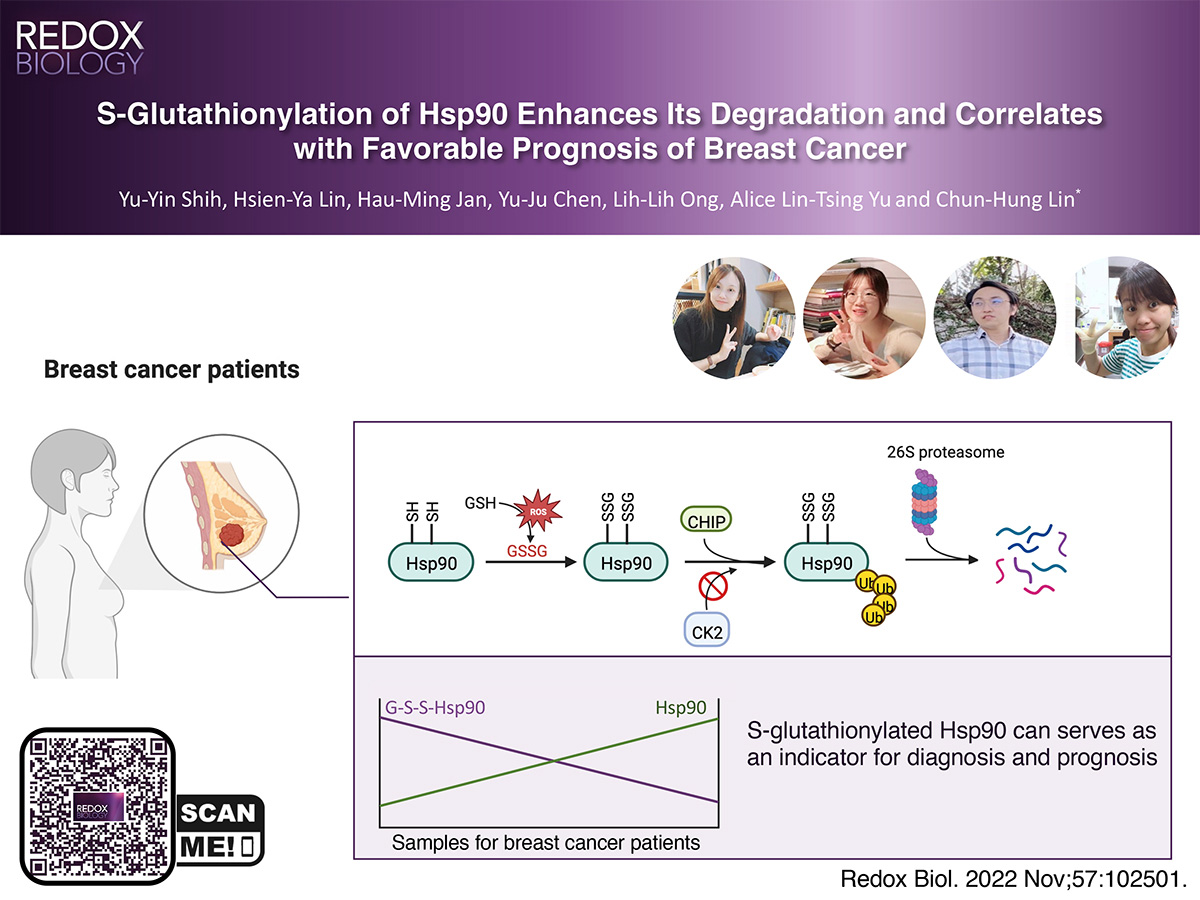 REDOX
BIOLOGY

S-Glutathionylation of Hsp90 Enhances Its Degradation and Correlates with Favorable Prognosis of Breast Cancer

Yu-Yin Shih, Hsien-Ya Lin, Hau-Ming Jan, Yu-Ju Chen, Lih-Lih Ong, Alice Lin-Tsing Yu and Chun-Hung Lin*

Breast cancer patients

SH SH Hsp90 GSH ROS GSSG SSG SSG Hsp90 CHIP CK2 SSG SSG Hsp90 Ub Ub Ub Ub 26S proteasome

G-S-S-Hsp90 Hsp90

Samples for breast cancer patients

S-glutathionylated Hsp90 can serves as an indicator for diagnosis and prognosis

REDOX BIOLOGY

SCAN ME!

Redox Biol. 2022 Nov;57:102501.